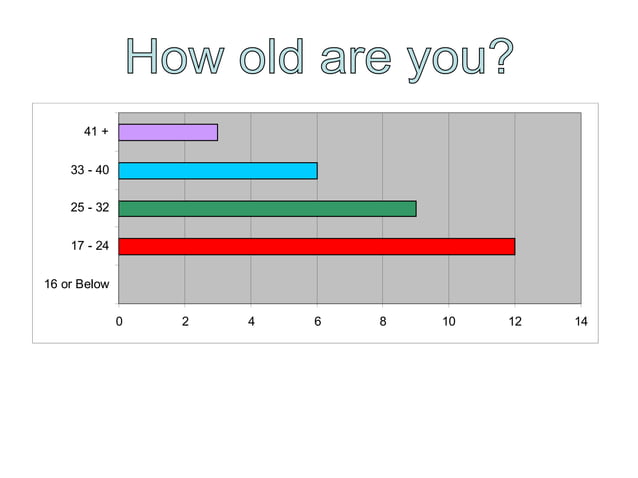 How old are you?

41 +
33 - 40
25 - 32
17 - 24
16 or Below

0 2 4 6 8 10 12 14